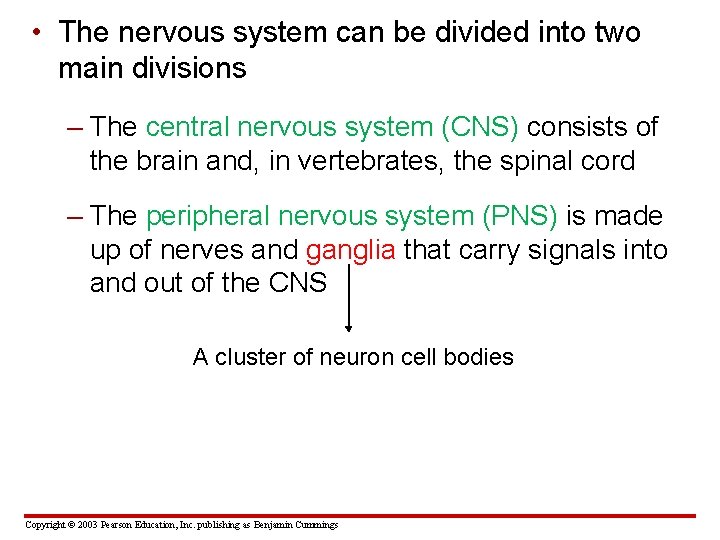 • The nervous system can be divided into two main divisions

– The central nervous system (CNS) consists of the brain and, in vertebrates, the spinal cord

– The peripheral nervous system (PNS) is made up of nerves and ganglia that carry signals into and out of the CNS

A cluster of neuron cell bodies

Copyright © 2003 Pearson Education, Inc. publishing as Benjamin Cummings